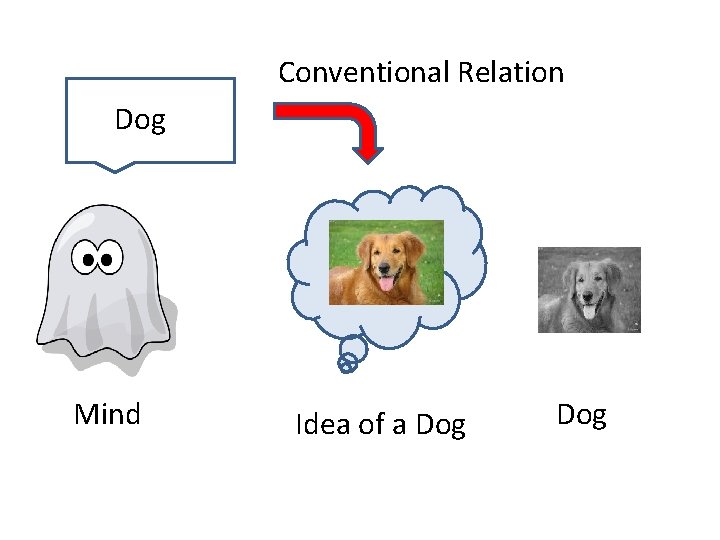 Conventional Relation

Dog

Mind

Idea of a Dog

Dog